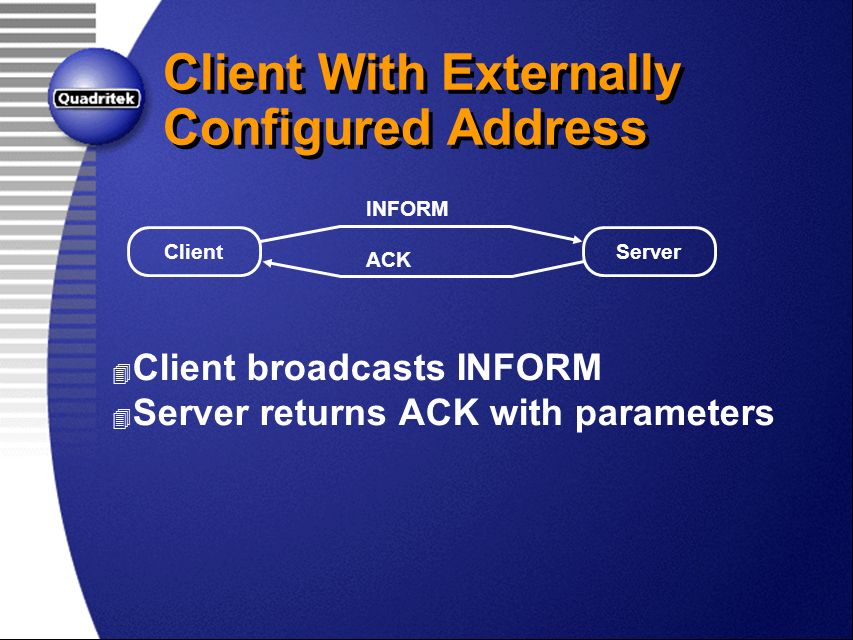 Quadritek

Client With Externally Configured Address

INFORM

Client

ACK

Server

Client broadcasts INFORM
Server returns ACK with parameters